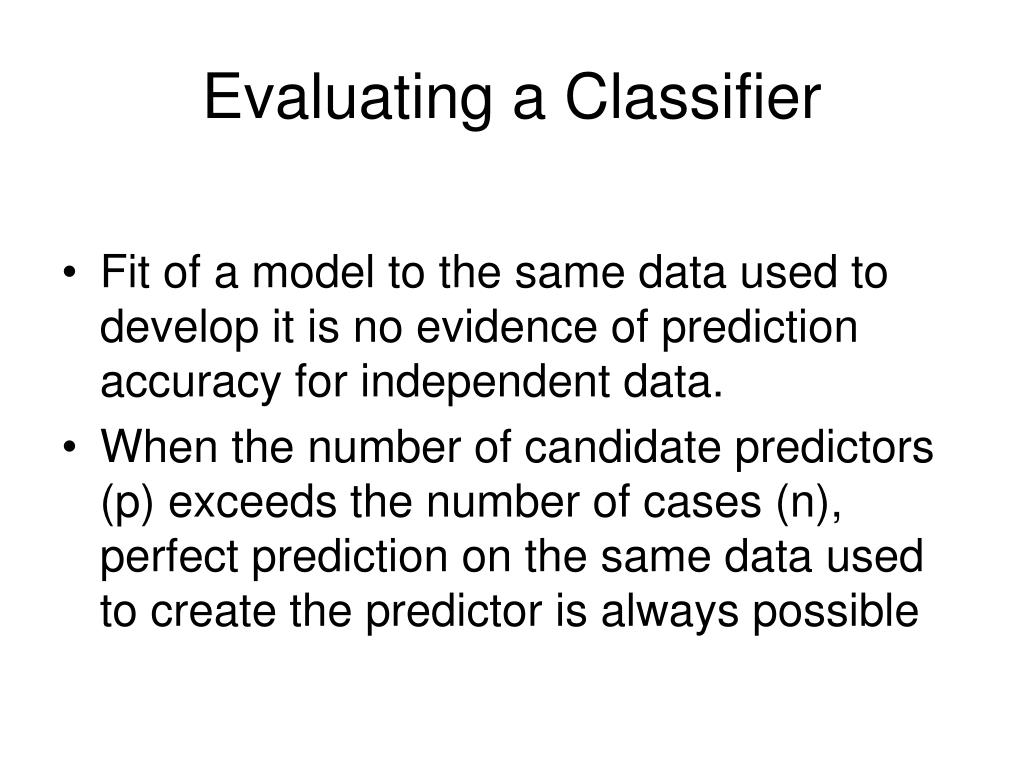 Evaluating a Classifier

• Fit of a model to the same data used to develop it is no evidence of prediction accuracy for independent data.
• When the number of candidate predictors (p) exceeds the number of cases (n), perfect prediction on the same data used to create the predictor is always possible